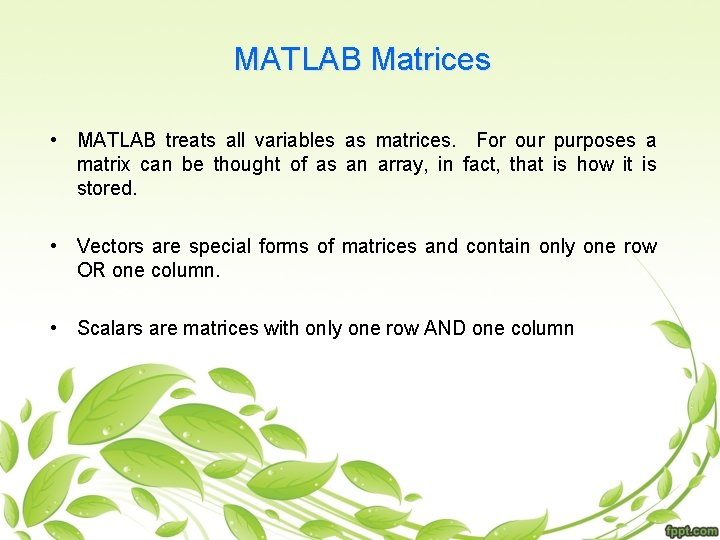 MATLAB Matrices

• MATLAB treats all variables as matrices. For our purposes a matrix can be thought of as an array, in fact, that is how it is stored.

• Vectors are special forms of matrices and contain only one row OR one column.

• Scalars are matrices with only one row AND one column

fppt.com